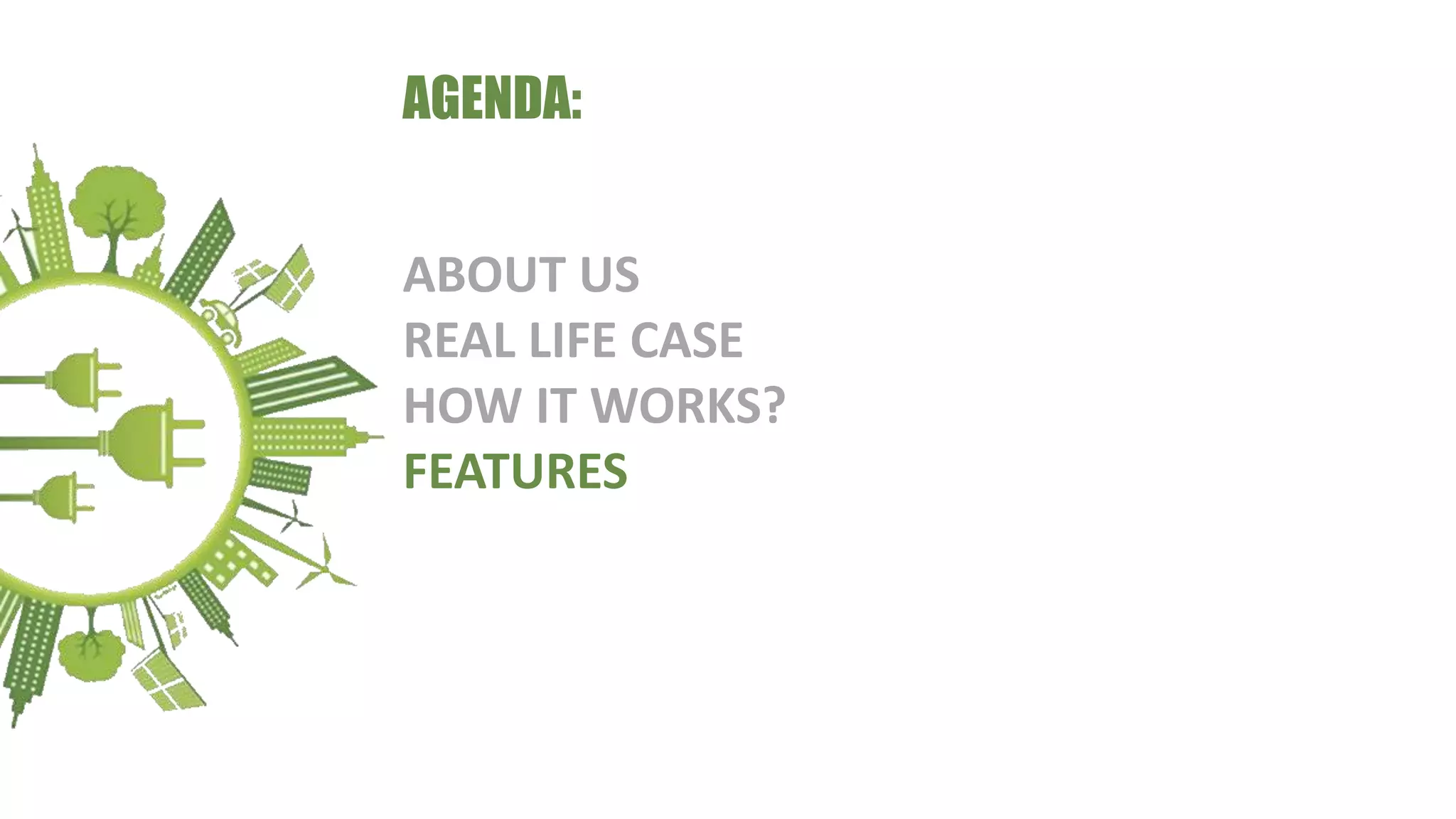 AGENDA:

ABOUT US
REAL LIFE CASE
HOW IT WORKS?
FEATURES